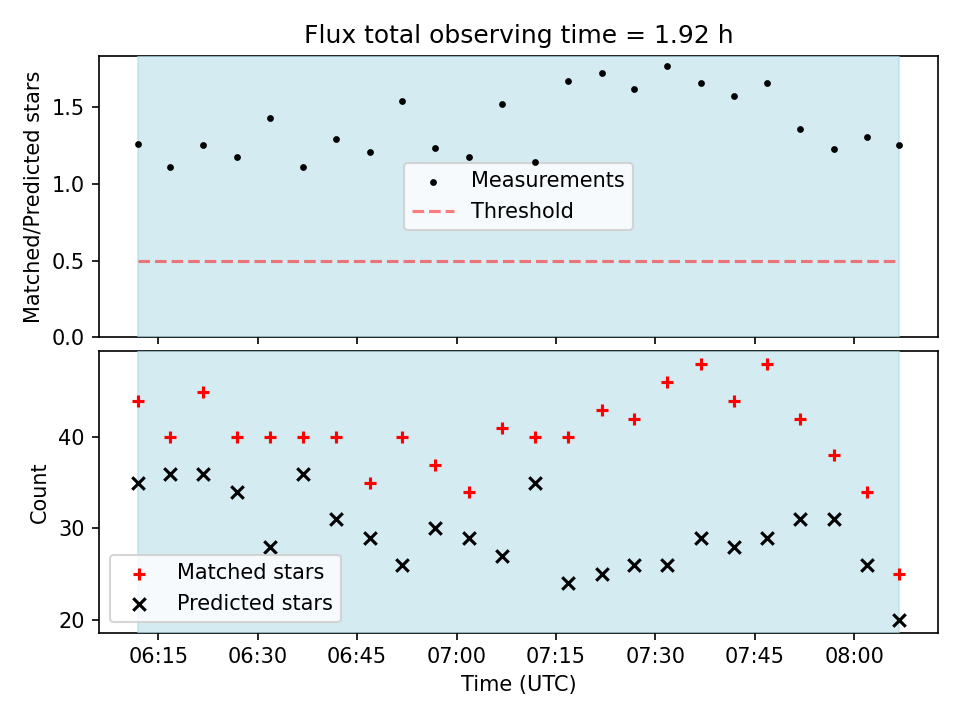 Flux total observing time = 1.92 h

Matched/Predicted stars

1.5
1.0
0.5
0.0

Measurements
Threshold

Count

40
30
20

Matched stars
Predicted stars

06:15
06:30
06:45
07:00
07:15
07:30
07:45
08:00

Time (UTC)